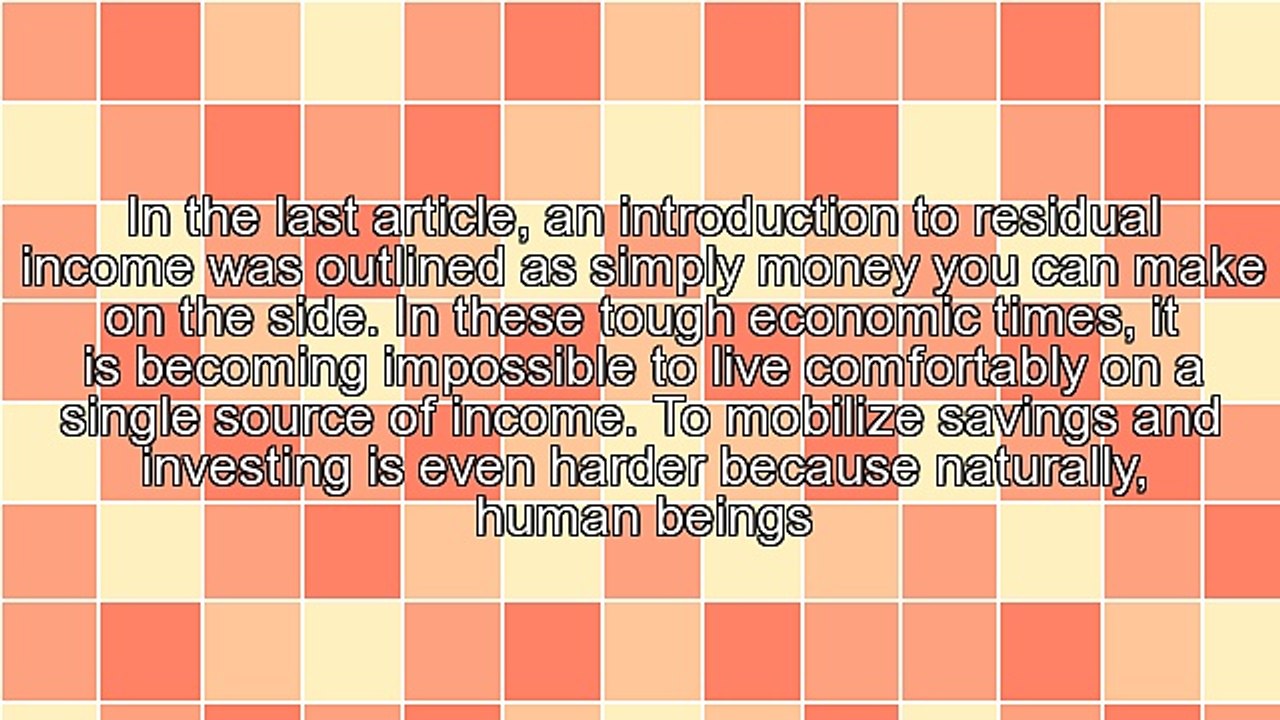 In the last article, an introduction to residual income was outlined as simply money you can make on the side. In these tough economic times, it is becoming impossible to live comfortably on a single source of income. To mobilize savings and investing is even harder because naturally, human beings